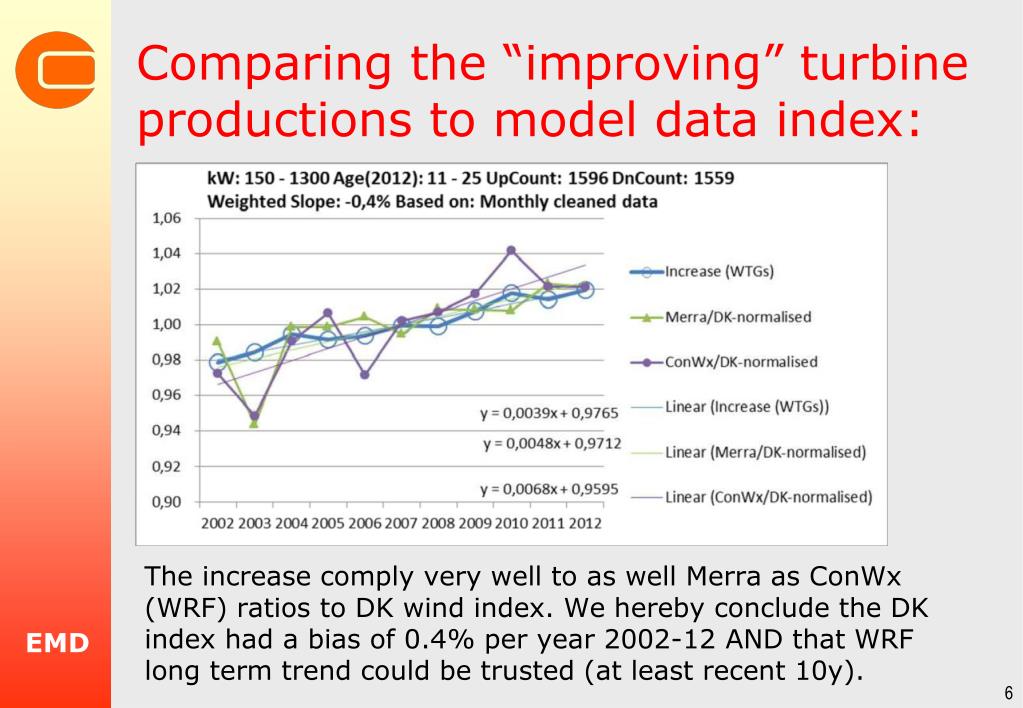 Comparing the “improving” turbine productions to model data index:

kW: 150 - 1300 Age(2012): 11 - 25 UpCount: 1596 DnCount: 1559
Weighted Slope: -0,4% Based on: Monthly cleaned data

1,06
1,04
1,02
1,00
0,98
0,96
0,94
0,92
0,90

2002 2003 2004 2005 2006 2007 2008 2009 2010 2011 2012

y = 0,0039x + 0,9765
y = 0,0048x + 0,9712
y = 0,0068x + 0,9595

Increase (WTGs)
Merra/DK-normalised
ConWx/DK-normalised
Linear (Increase (WTGs))
Linear (Merra/DK-normalised)
Linear (ConWx/DK-normalised)

The increase comply very well to as well Merra as ConWx (WRF) ratios to DK wind index. We hereby conclude the DK index had a bias of 0.4% per year 2002-12 AND that WRF long term trend could be trusted (at least recent 10y).

EMD

6